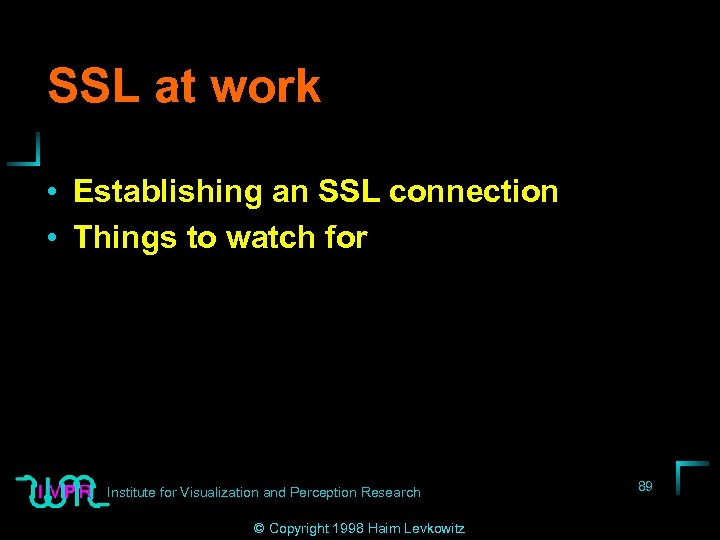 SSL at work

• Establishing an SSL connection
• Things to watch for

IVPR Institute for Visualization and Perception Research

89

© Copyright 1998 Haim Levkowitz